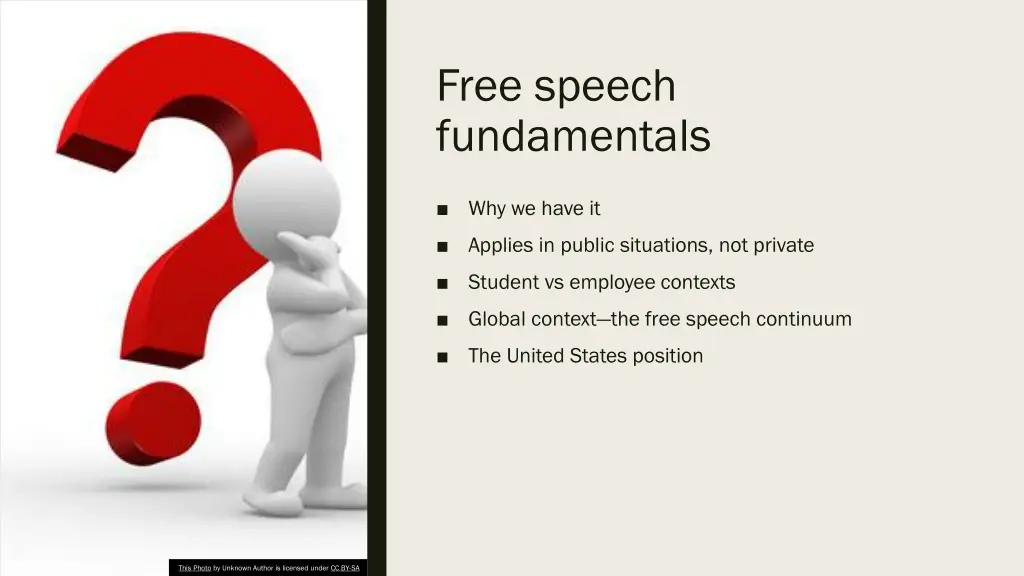 Free speech fundamentals

■ Why we have it
■ Applies in public situations, not private
■ Student vs employee contexts
■ Global context—the free speech continuum
■ The United States position

This Photo by Unknown Author is licensed under CC BY-SA